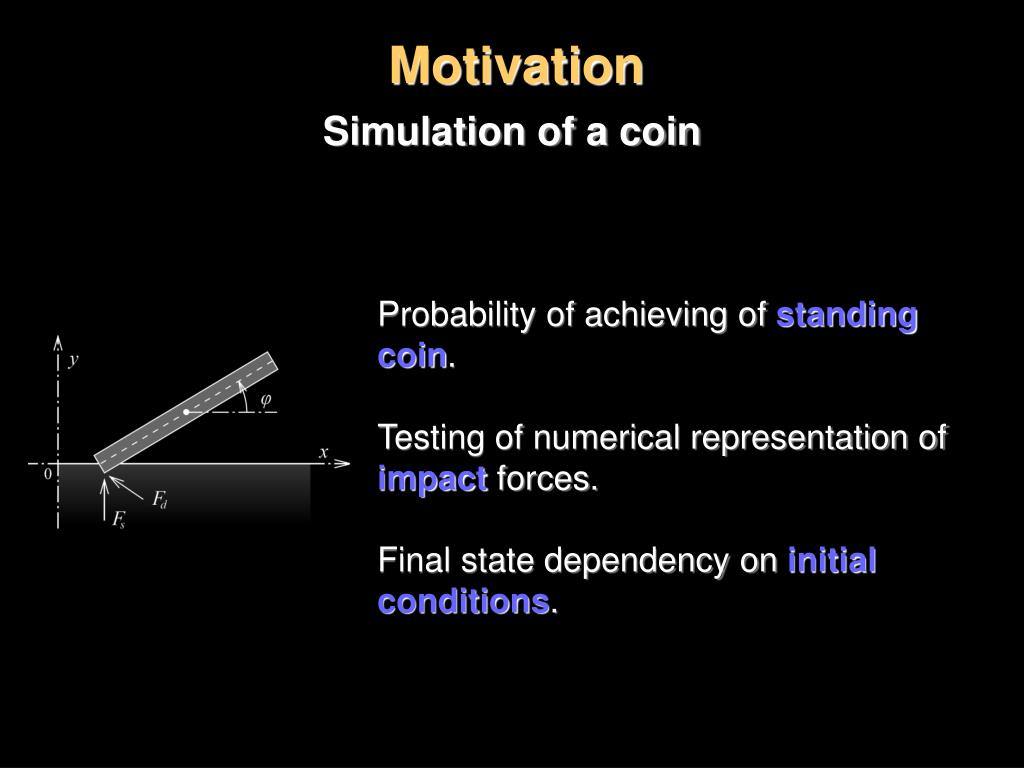 Motivation

Simulation of a coin

$y$

$\varphi$

$x$

$0$

$F_d$

$F_s$

Probability of achieving of standing coin.

Testing of numerical representation of impact forces.

Final state dependency on initial conditions.